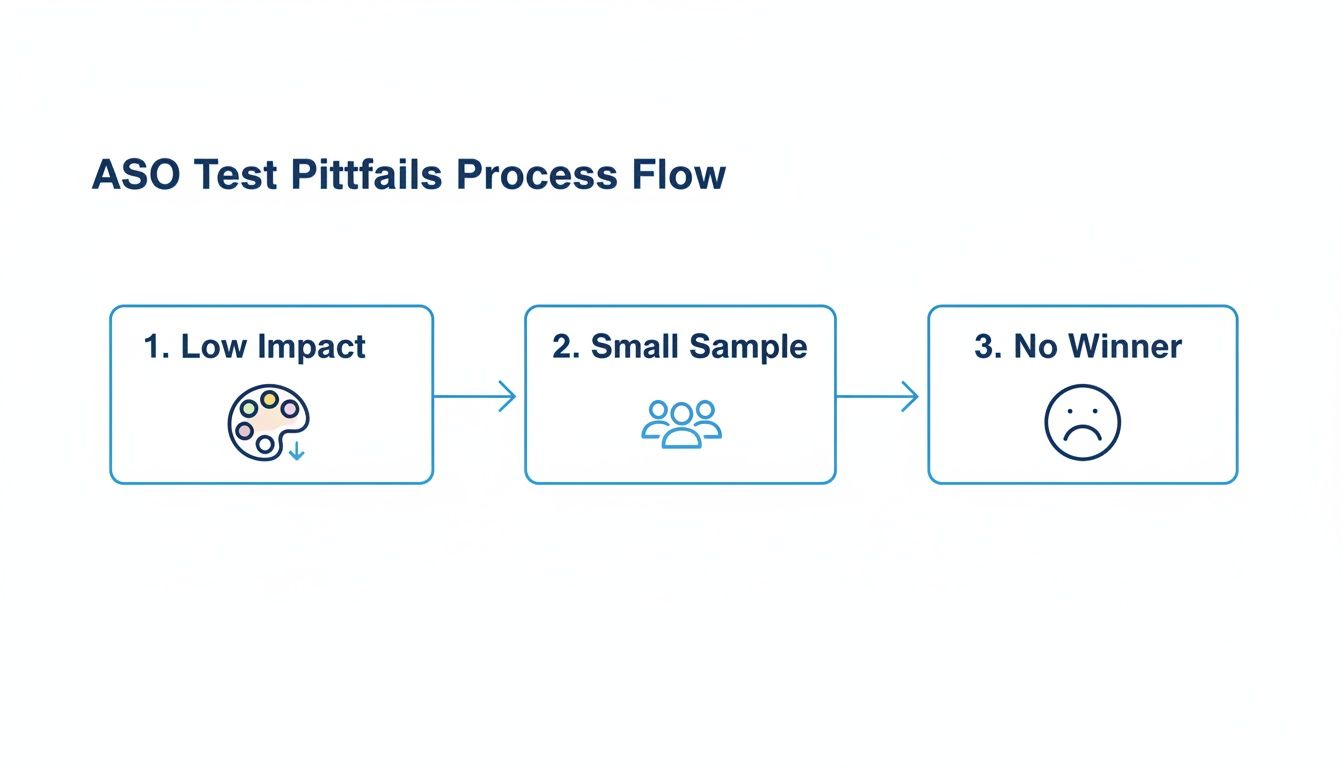 ASO Test Pittfails Process Flow

1. Low Impact

2. Small Sample

3. No Winner